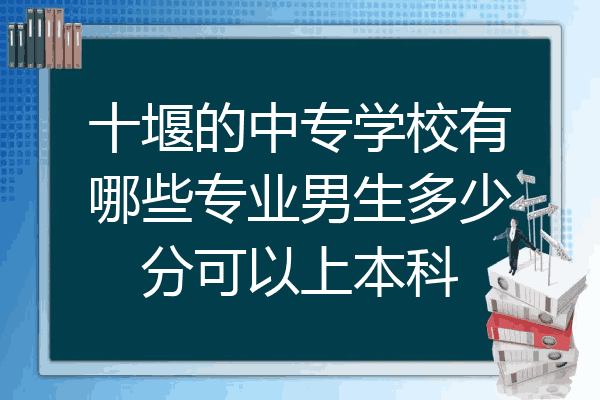 十堰的中专学校有哪些专业男生多少分可以上本科